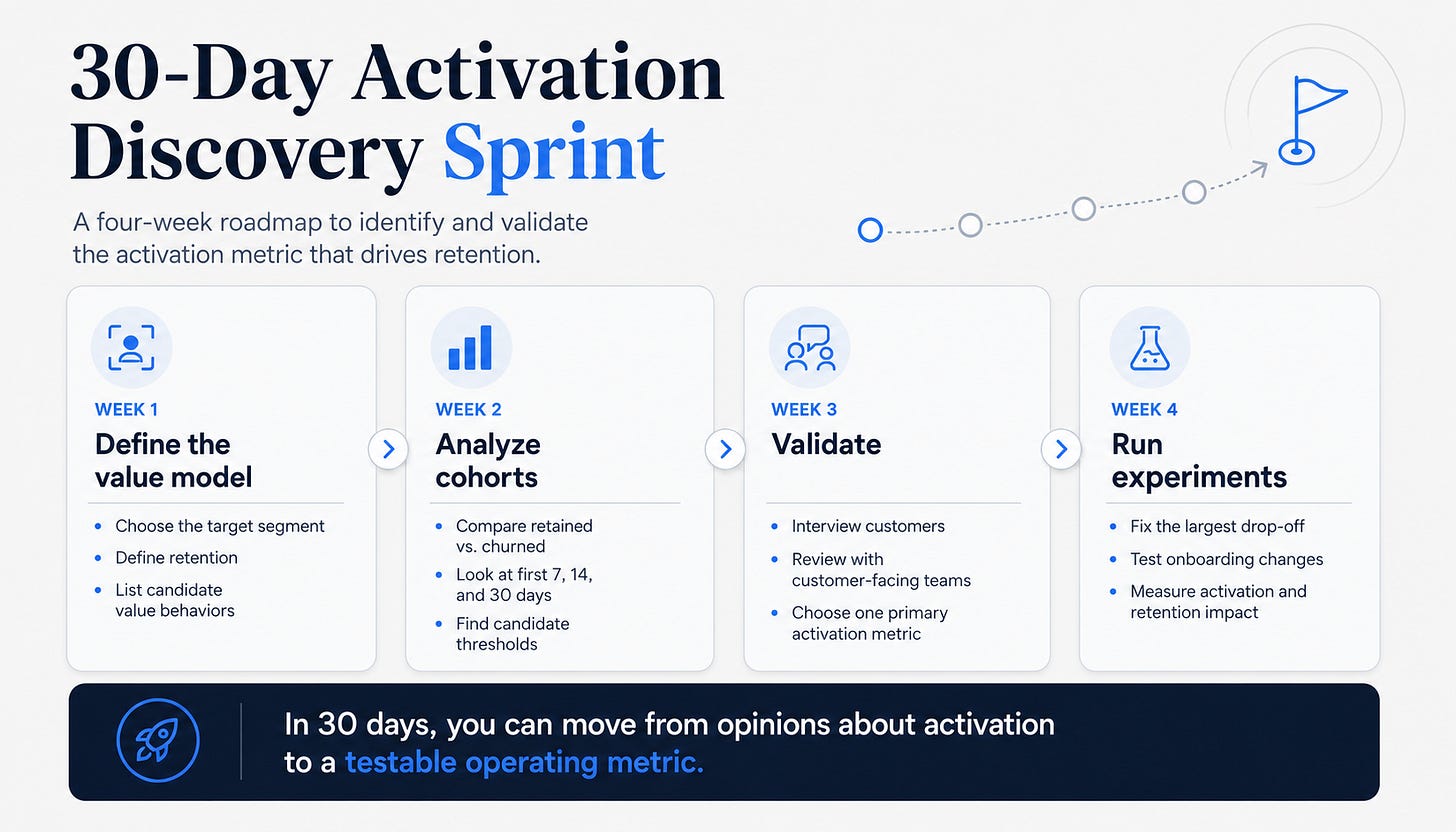 30-Day Activation Discovery Sprint

A four-week roadmap to identify and validate the activation metric that drives retention.

WEEK 1
Define the value model

- Choose the target segment
- Define retention
- List candidate value behaviors

WEEK 2
Analyze cohorts

- Compare retained vs. churned
- Look at first 7, 14, and 30 days
- Find candidate thresholds

WEEK 3
Validate

- Interview customers
- Review with customer-facing teams
- Choose one primary activation metric

WEEK 4
Run experiments

- Fix the largest drop-off
- Test onboarding changes
- Measure activation and retention impact

In 30 days, you can move from opinions about activation to a testable operating metric.